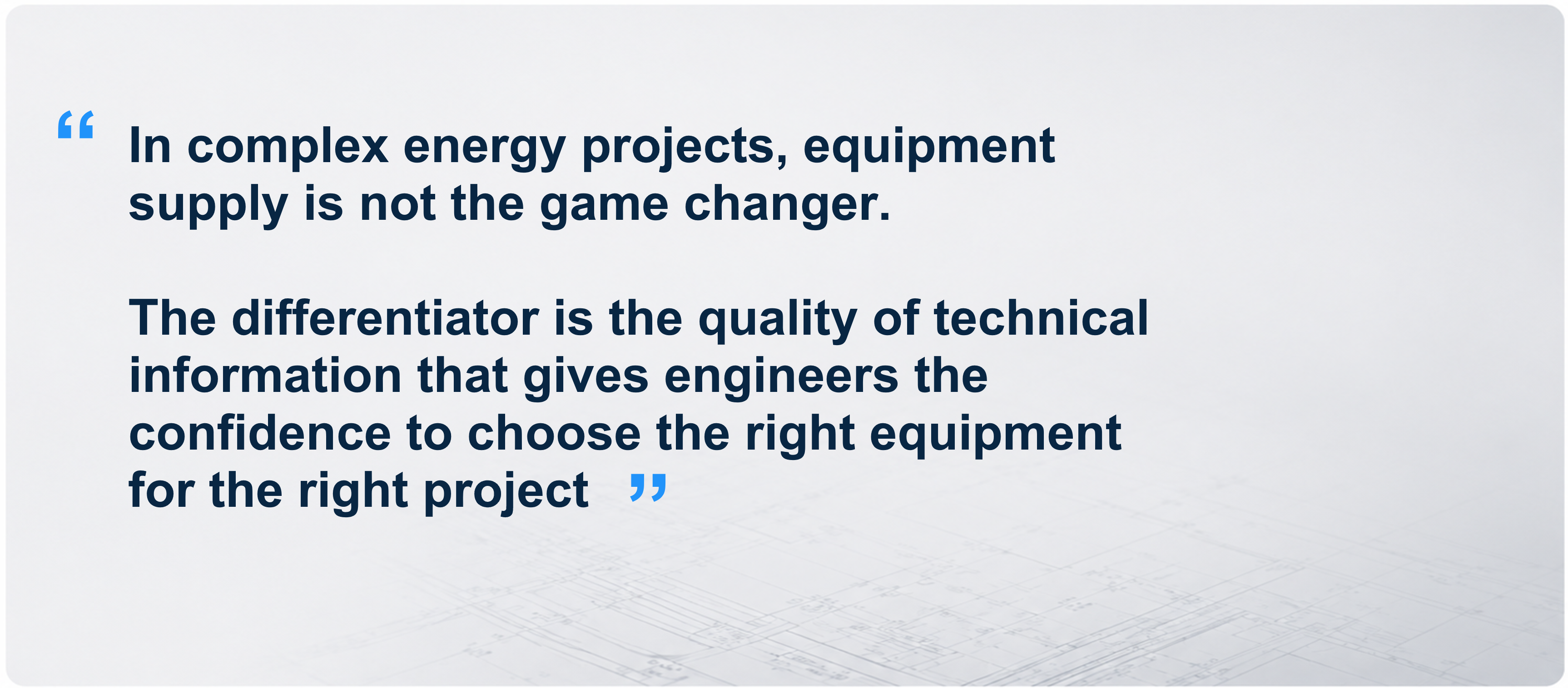 “ In complex energy projects, equipment supply is not the game changer.

The differentiator is the quality of technical information that gives engineers the confidence to choose the right equipment for the right project ”